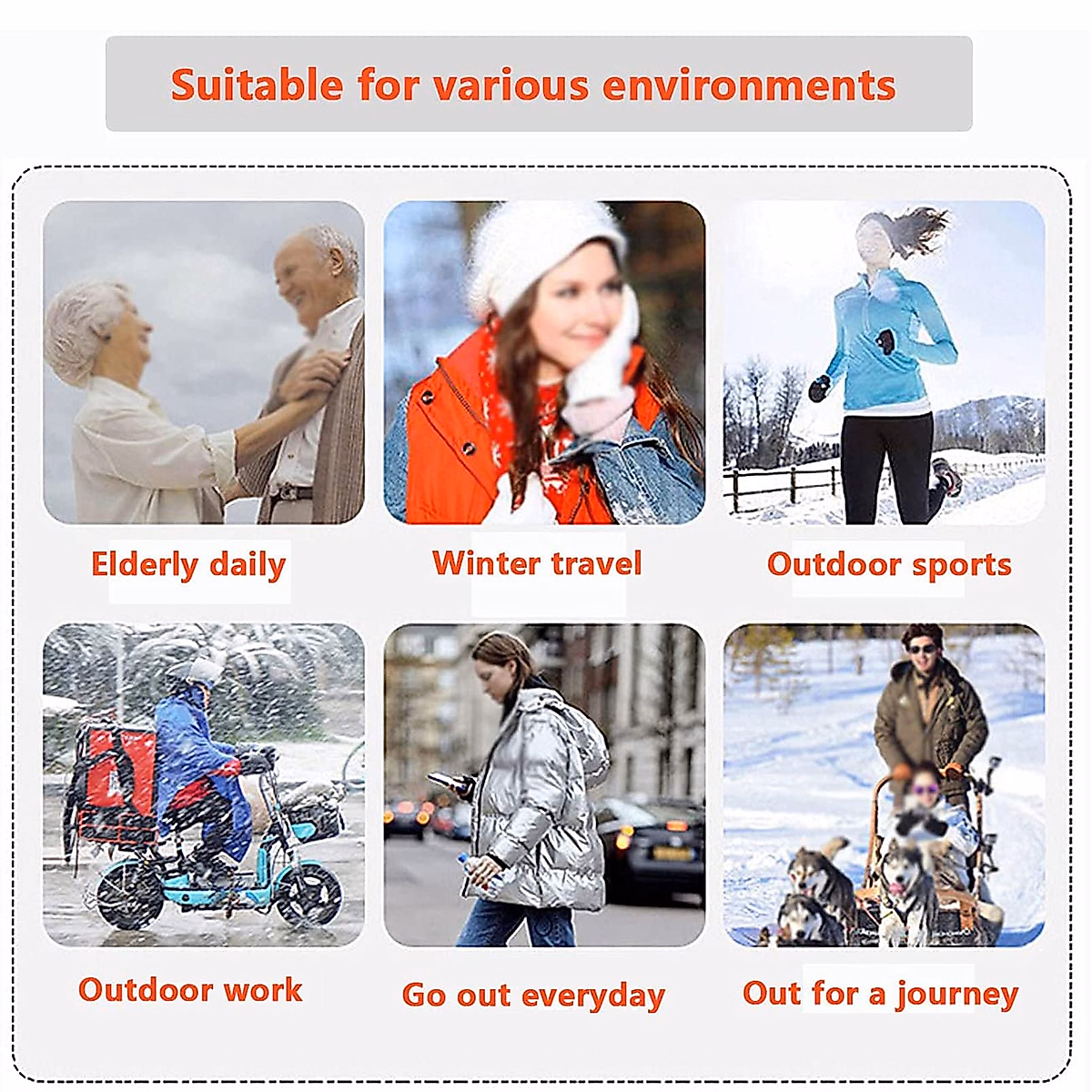 Suitable for various environments

Elderly daily

Winter travel

Outdoor sports

Outdoor work

Go out everyday

Out for a journey